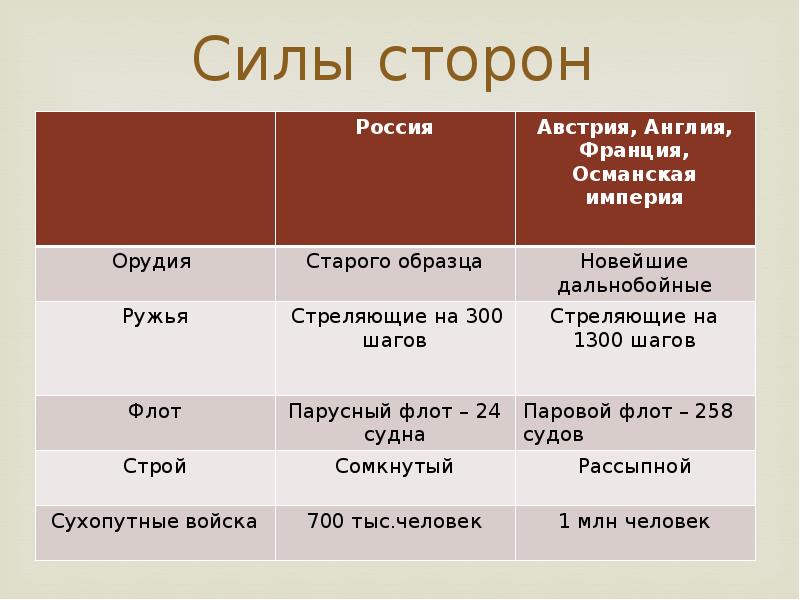 Силы сторон

| | Россия | Австрия, Англия, Франция, Османская империя |
|---|---|---|
| Орудия | Старого образца | Новейшие дальнобойные |
| Ружья | Стреляющие на 300 шагов | Стреляющие на 1300 шагов |
| Флот | Парусный флот – 24 судна | Паровой флот – 258 судов |
| Строй | Сомкнутый | Рассыпной |
| Сухопутные войска | 700 тыс.человек | 1 млн человек |